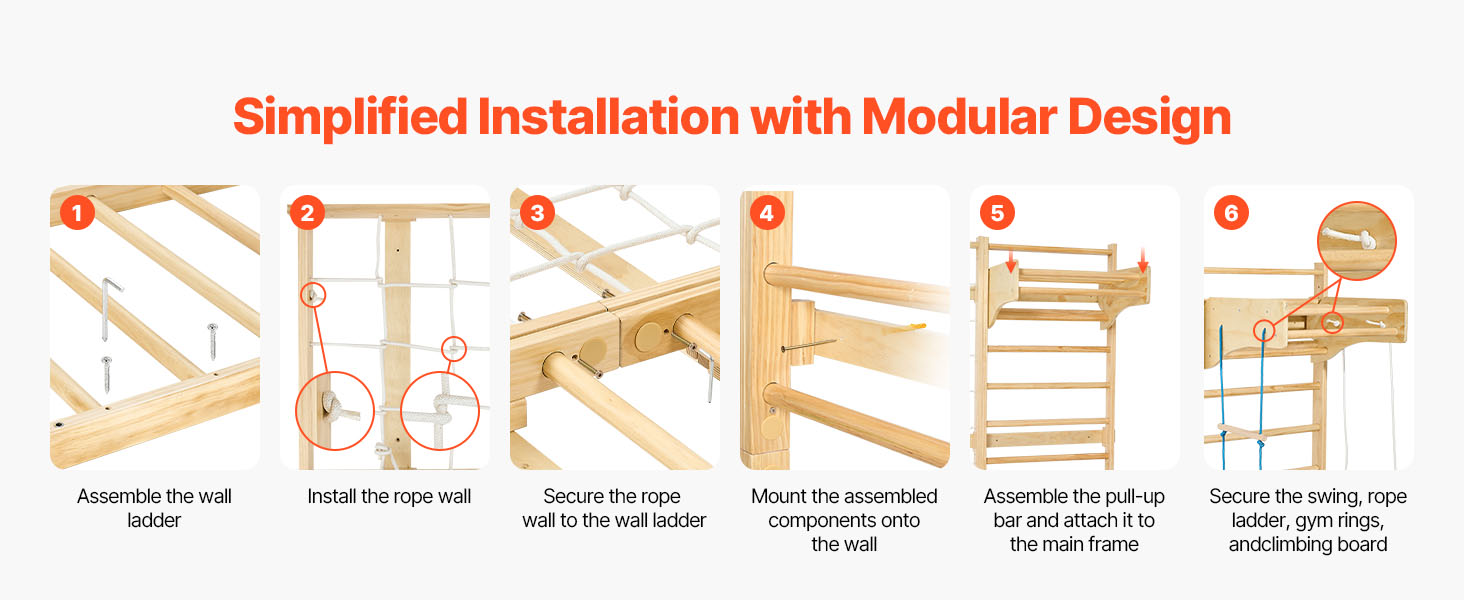 Simplified Installation with Modular Design

1
Assemble the wall ladder

2
Install the rope wall

3
Secure the rope wall to the wall ladder

4
Mount the assembled components onto the wall

5
Assemble the pull-up bar and attach it to the main frame

6
Secure the swing, rope ladder, gym rings, andclimbing board